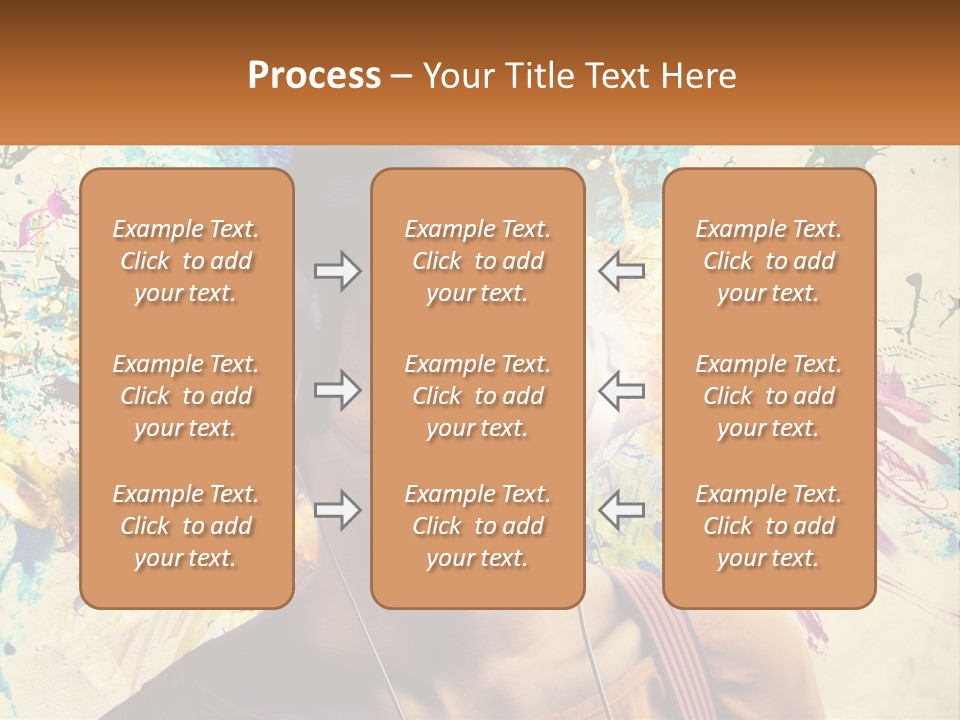 Process – Your Title Text Here

Example Text. Click to add your text.

Example Text. Click to add your text.

Example Text. Click to add your text.

Example Text. Click to add your text.

Example Text. Click to add your text.

Example Text. Click to add your text.

Example Text. Click to add your text.

Example Text. Click to add your text.

Example Text. Click to add your text.